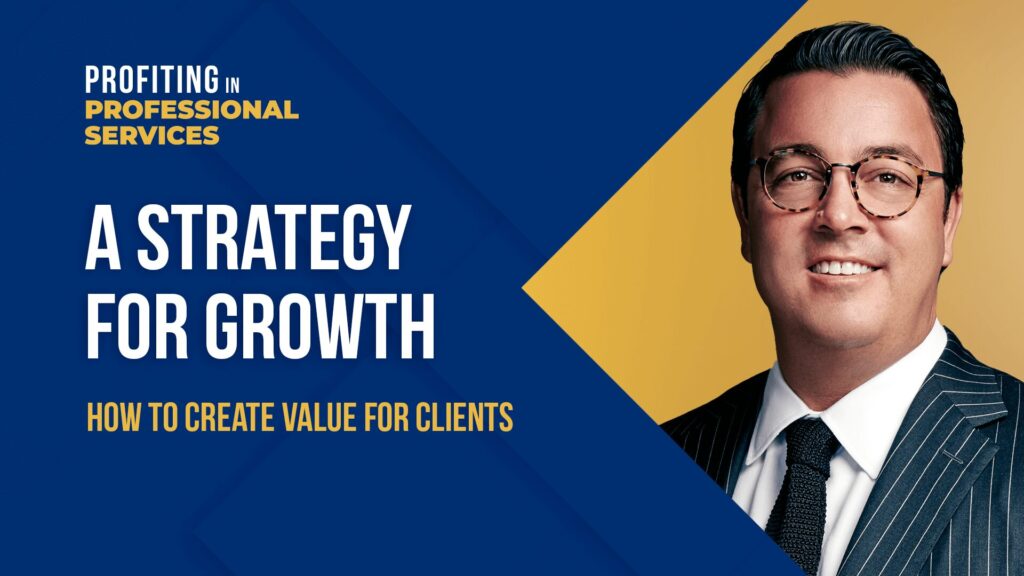 PROFITING IN
PROFESSIONAL
SERVICES

A STRATEGY FOR GROWTH

HOW TO CREATE VALUE FOR CLIENTS